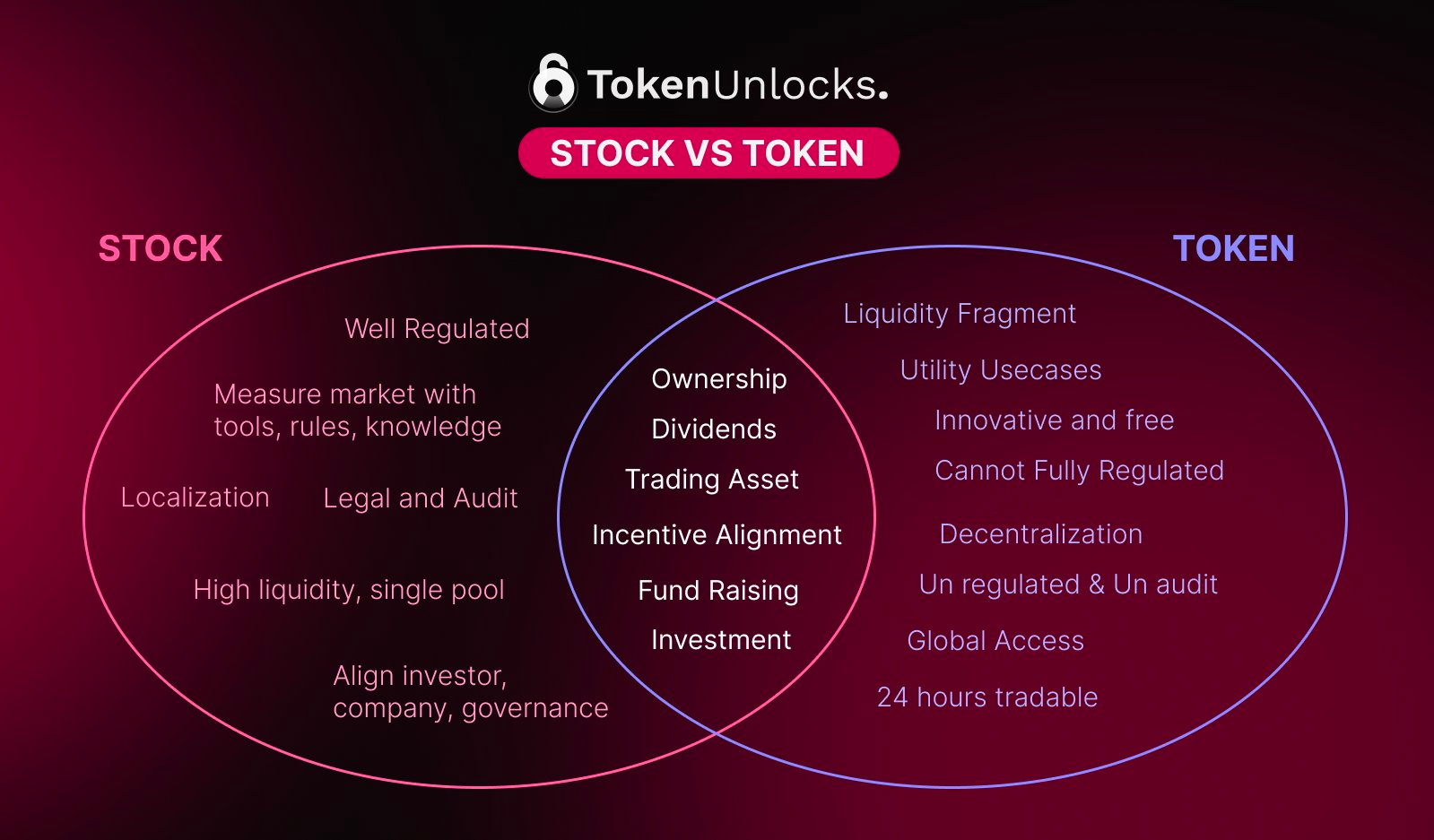 TokenUnlocks.

STOCK VS TOKEN

STOCK

Well Regulated

Measure market with tools, rules, knowledge

Localization

Legal and Audit

High liquidity, single pool

Align investor, company, governance

Ownership

Dividends

Trading Asset

Incentive Alignment

Fund Raising

Investment

TOKEN

Liquidity Fragment

Utility Usecases

Innovative and free

Cannot Fully Regulated

Decentralization

Un regulated & Un audit

Global Access

24 hours tradable